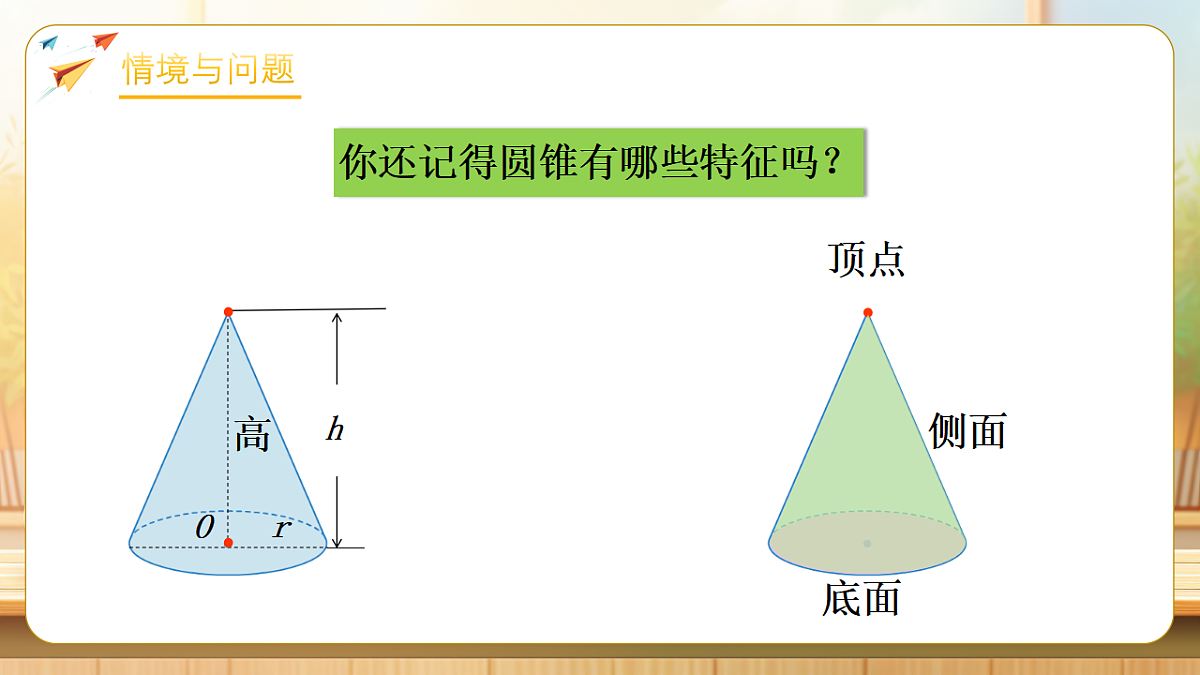 情境与问题

你还记得圆锥有哪些特征吗？

高

$h$

$O$

$r$

顶点

侧面

底面